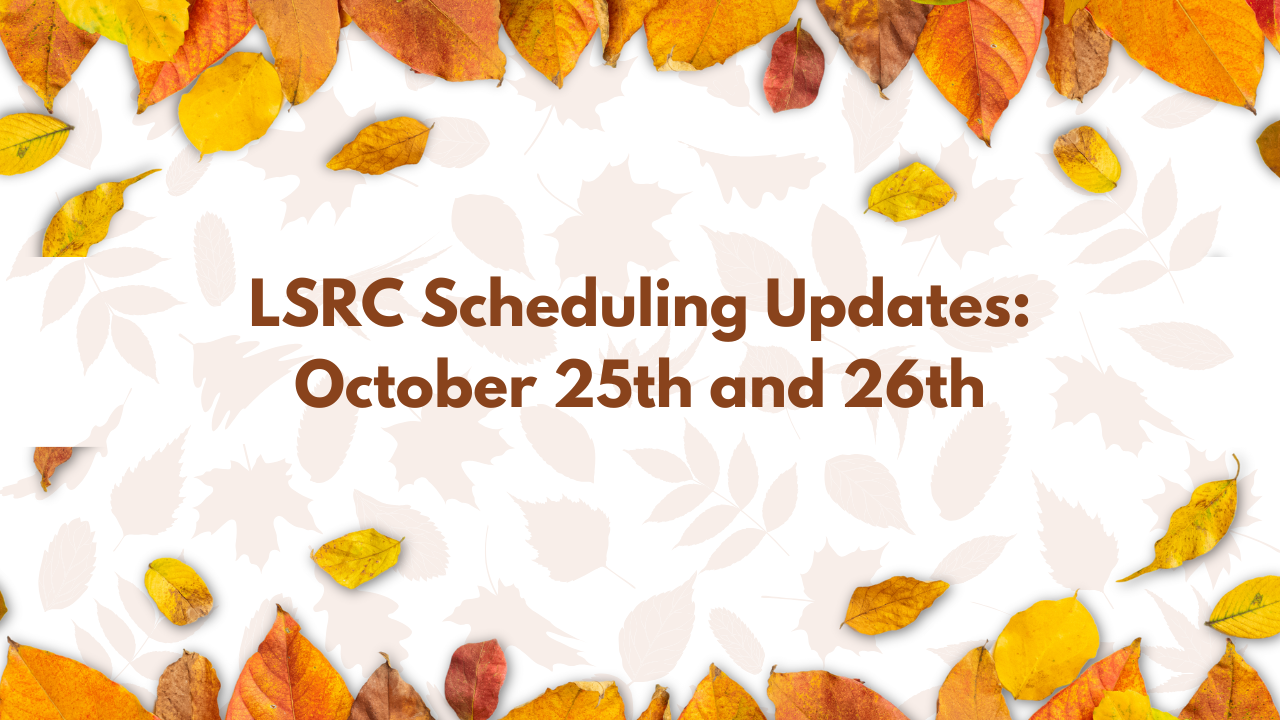 LSRC Scheduling Updates:
October 25th and 26th